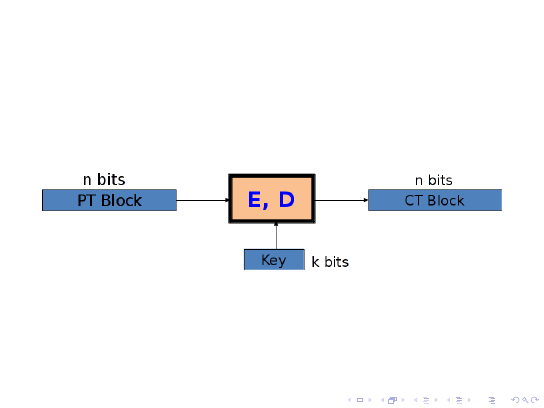 n bits
PT Block

E, D

n bits
CT Block

Key
k bits